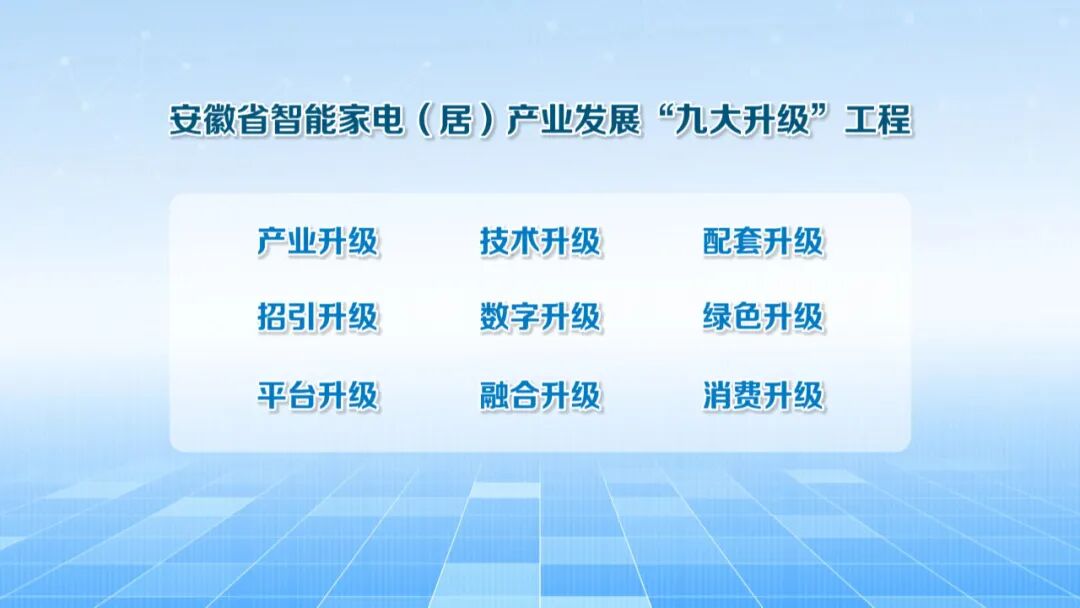 安徽省智能家电（居）产业发展“九大升级”工程

产业升级　技术升级　配套升级
招引升级　数字升级　绿色升级
平台升级　融合升级　消费升级